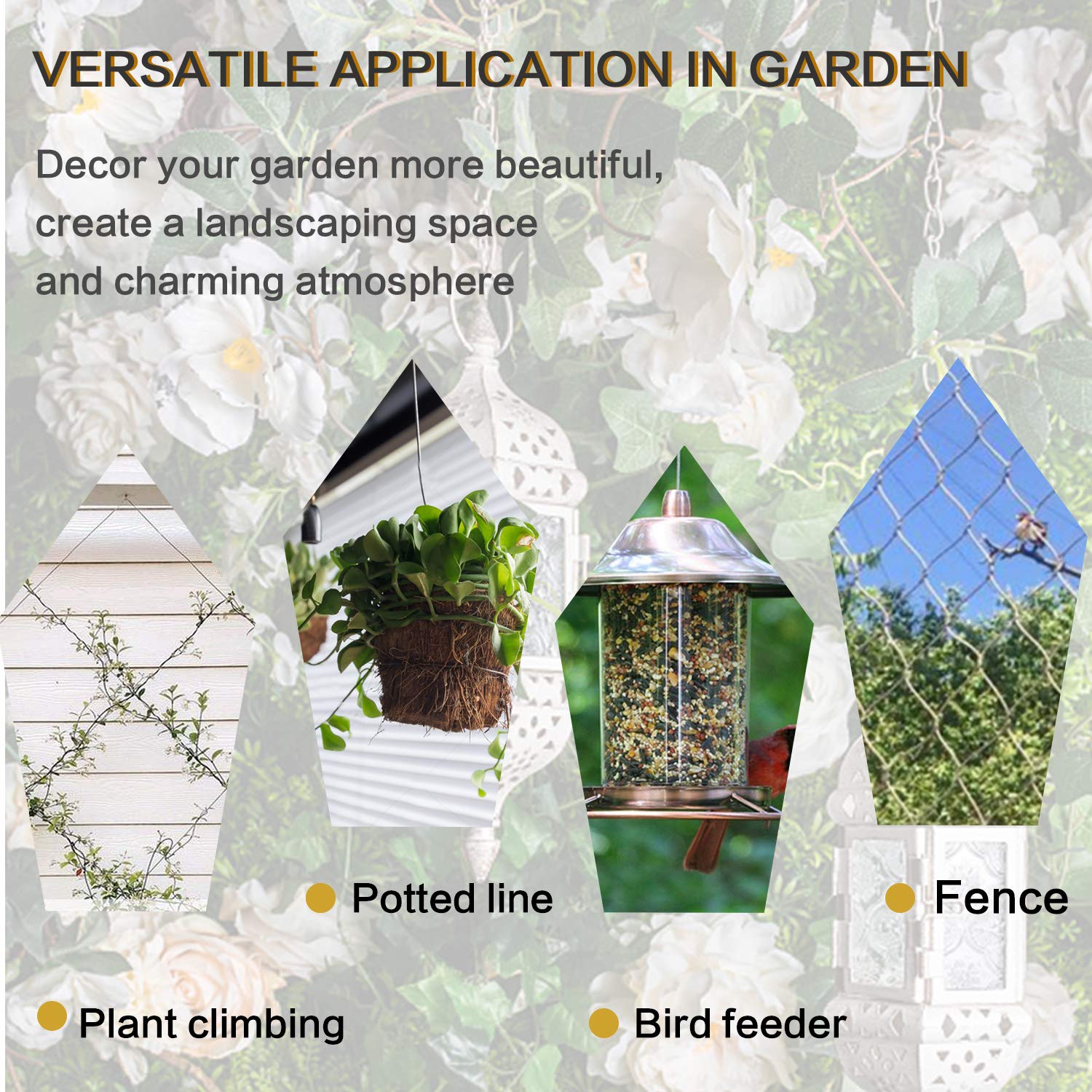 VERSATILE APPLICATION IN GARDEN

Decor your garden more beautiful, create a landscaping space and charming atmosphere

Potted line

Fence

Plant climbing

Bird feeder